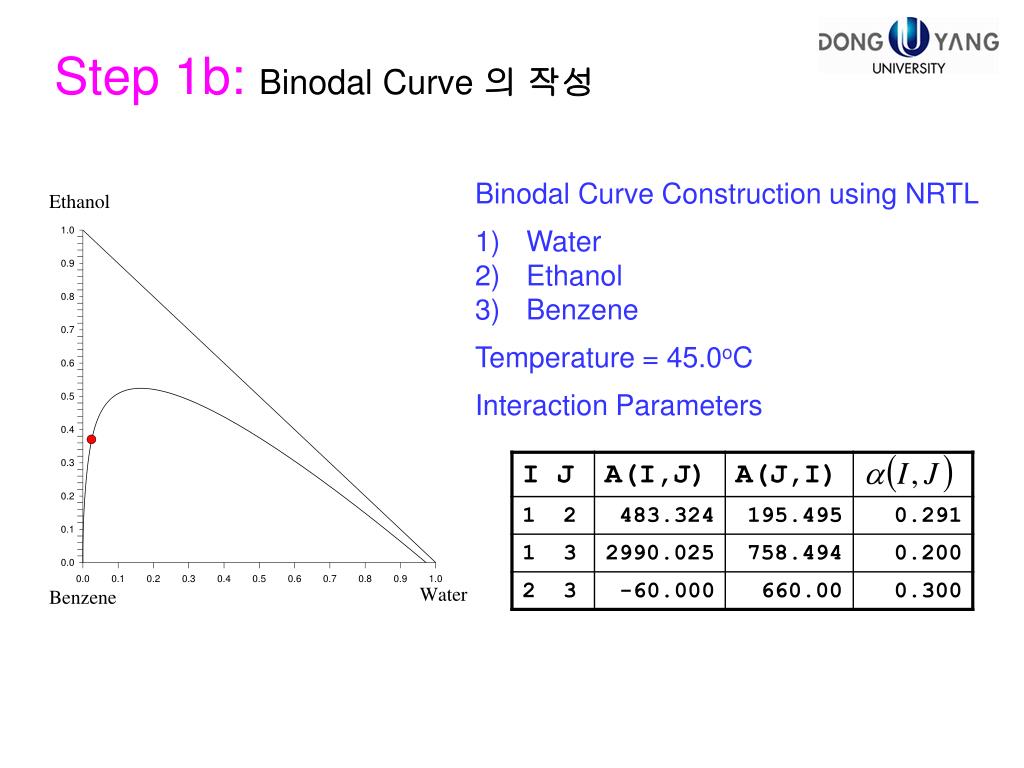 Step 1b: Binodal Curve 의 작성

DONG YANG UNIVERSITY

Ethanol

1.0
0.9
0.8
0.7
0.6
0.5
0.4
0.3
0.2
0.1
0.0

0.0 0.1 0.2 0.3 0.4 0.5 0.6 0.7 0.8 0.9 1.0

Benzene

Water

Binodal Curve Construction using NRTL

1) Water
2) Ethanol
3) Benzene

Temperature = 45.0$^o$C

Interaction Parameters

| I J | A(I,J) | A(J,I) | $\alpha(I,J)$ |
|---|---|---|---|
| 1 2 | 483.324 | 195.495 | 0.291 |
| 1 3 | 2990.025 | 758.494 | 0.200 |
| 2 3 | -60.000 | 660.00 | 0.300 |